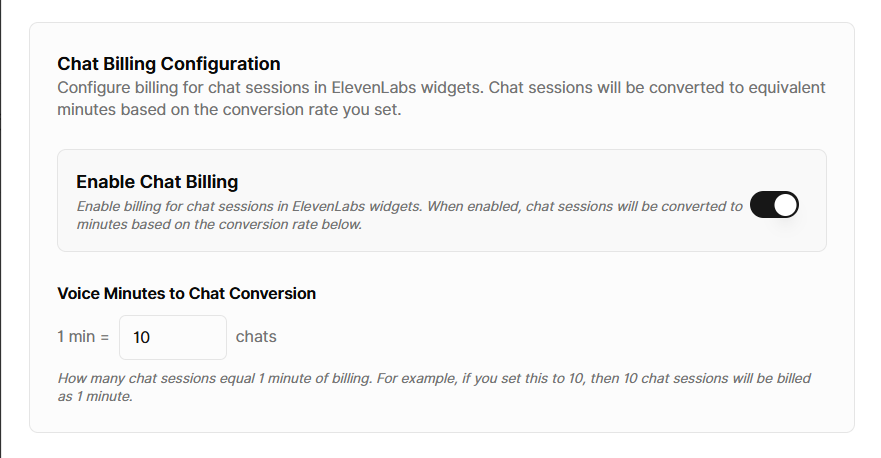 Chat Billing Configuration
Configure billing for chat sessions in ElevenLabs widgets. Chat sessions will be converted to equivalent minutes based on the conversion rate you set.

Enable Chat Billing
Enable billing for chat sessions in ElevenLabs widgets. When enabled, chat sessions will be converted to minutes based on the conversion rate below.

Voice Minutes to Chat Conversion
1 min = 10 chats
How many chat sessions equal 1 minute of billing. For example, if you set this to 10, then 10 chat sessions will be billed as 1 minute.